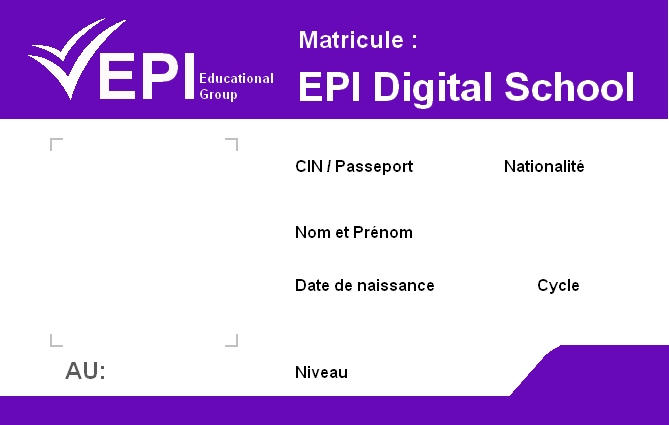 EPI Educational Group

Matricule :

EPI Digital School

CIN / Passeport Nationalité

Nom et Prénom

Date de naissance Cycle

AU:

Niveau